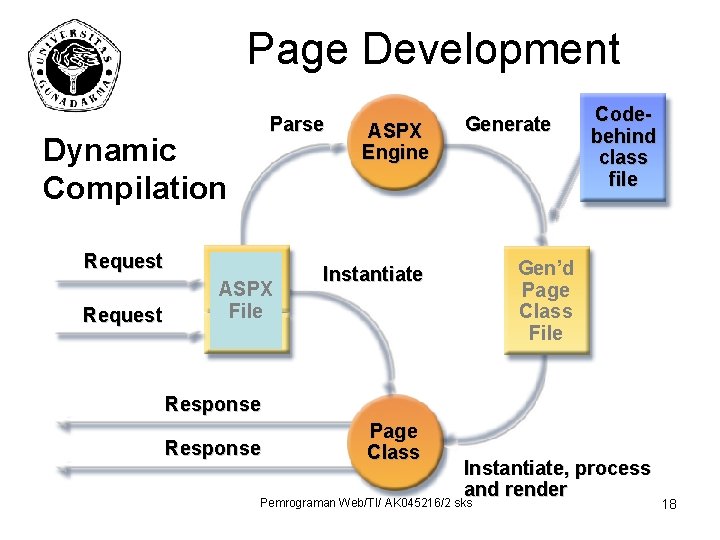 UNIVERSITAS GUNADARMA

Page Development

Dynamic Compilation

Parse

ASPX Engine

Generate

Code-behind class file

Request

Request

ASPX File

Instantiate

Gen'd Page Class File

Response

Response

Page Class

Instantiate, process and render

Pemrograman Web/TI/ AK045216/2 sks

18